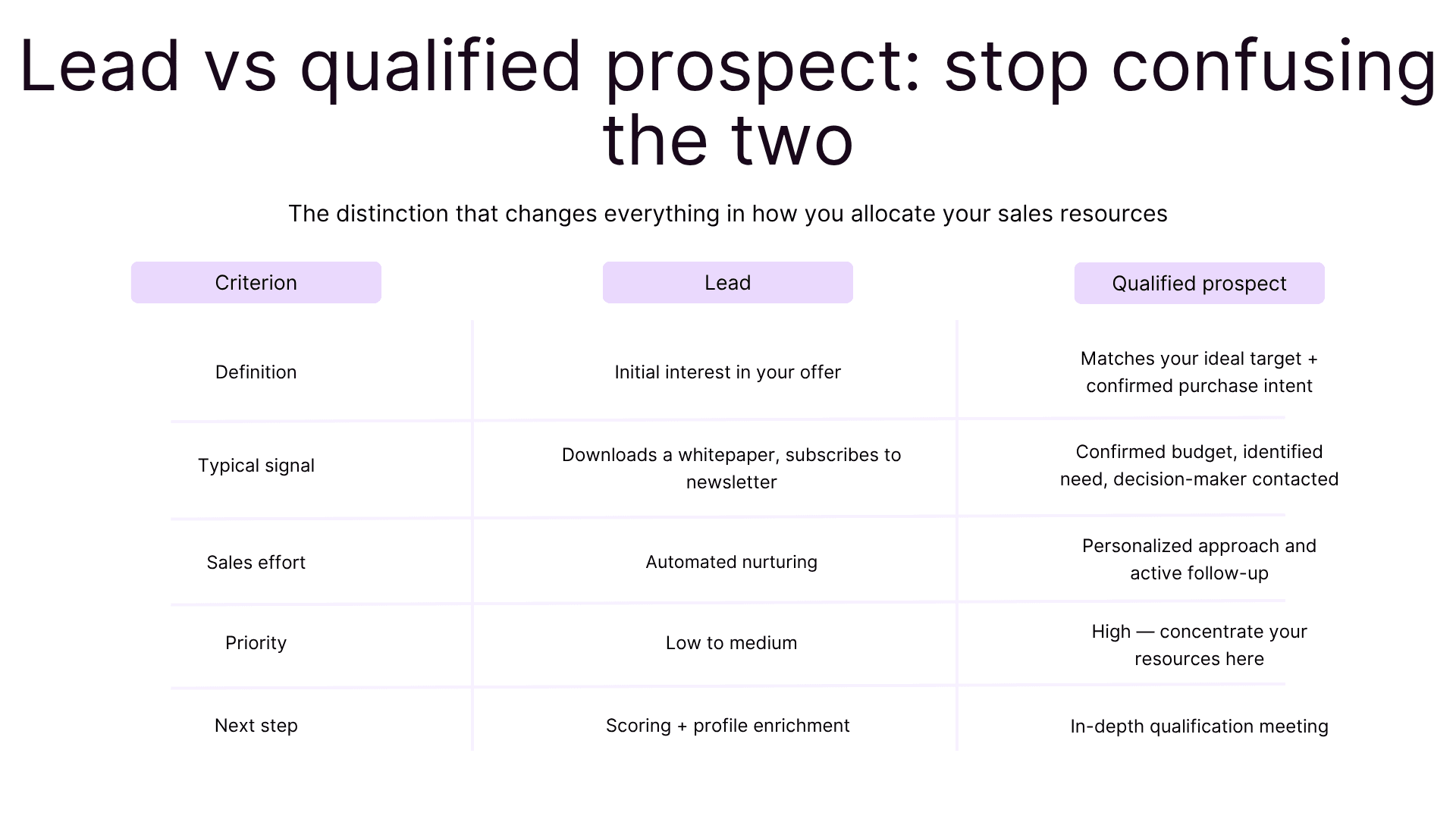 Lead vs qualified prospect: stop confusing the two

The distinction that changes everything in how you allocate your sales resources

| Criterion | Lead | Qualified prospect |
|---|---|---|
| Definition | Initial interest in your offer | Matches your ideal target + confirmed purchase intent |
| Typical signal | Downloads a whitepaper, subscribes to newsletter | Confirmed budget, identified need, decision-maker contacted |
| Sales effort | Automated nurturing | Personalized approach and active follow-up |
| Priority | Low to medium | High — concentrate your resources here |
| Next step | Scoring + profile enrichment | In-depth qualification meeting |